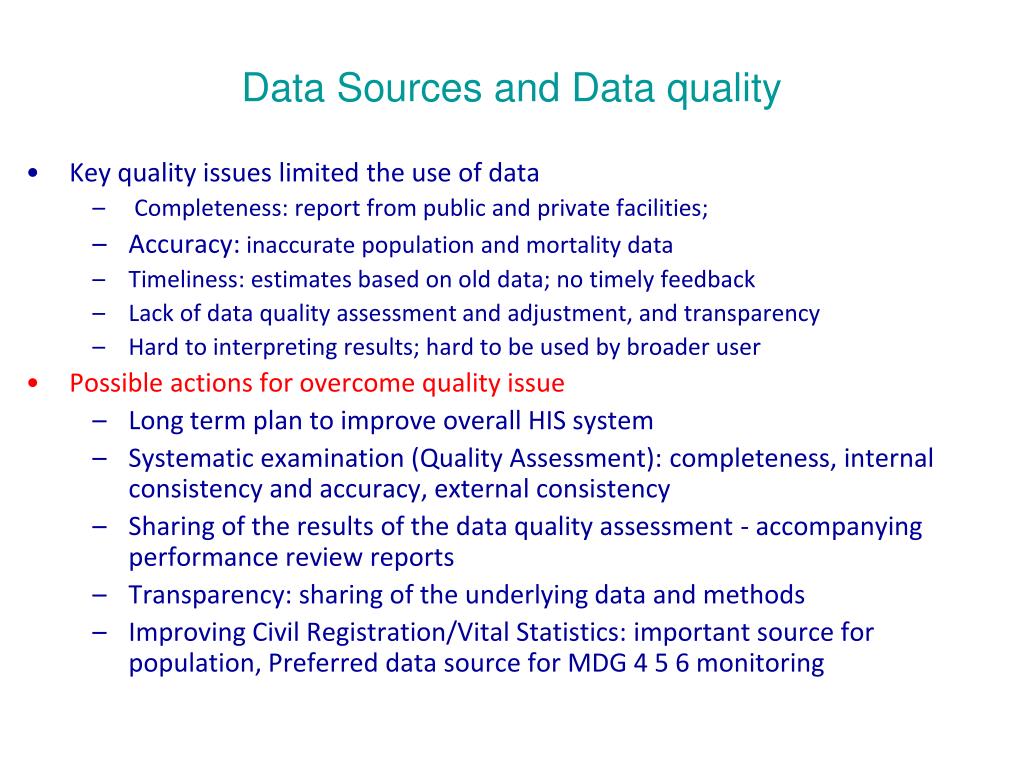 Data Sources and Data quality

• Key quality issues limited the use of data
– Completeness: report from public and private facilities;
– Accuracy: inaccurate population and mortality data
– Timeliness: estimates based on old data; no timely feedback
– Lack of data quality assessment and adjustment, and transparency
– Hard to interpreting results; hard to be used by broader user
• Possible actions for overcome quality issue
– Long term plan to improve overall HIS system
– Systematic examination (Quality Assessment): completeness, internal consistency and accuracy, external consistency
– Sharing of the results of the data quality assessment - accompanying performance review reports
– Transparency: sharing of the underlying data and methods
– Improving Civil Registration/Vital Statistics: important source for population, Preferred data source for MDG 4 5 6 monitoring